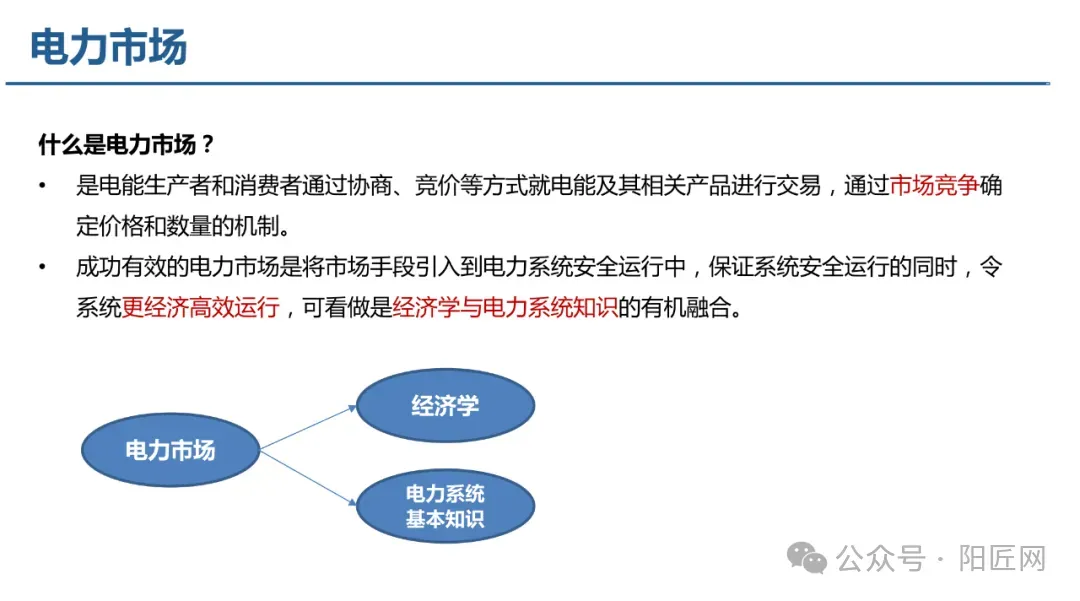 电力市场

什么是电力市场？

• 是电能生产者和消费者通过协商、竞价等方式就电能及其相关产品进行交易，通过市场竞争确定价格和数量的机制。

• 成功有效的电力市场是将市场手段引入到电力系统安全运行中，保证系统安全运行的同时，令系统更经济高效运行，可看做是经济学与电力系统知识的有机融合。

电力市场

经济学

电力系统
基本知识

公众号 · 阳匠网